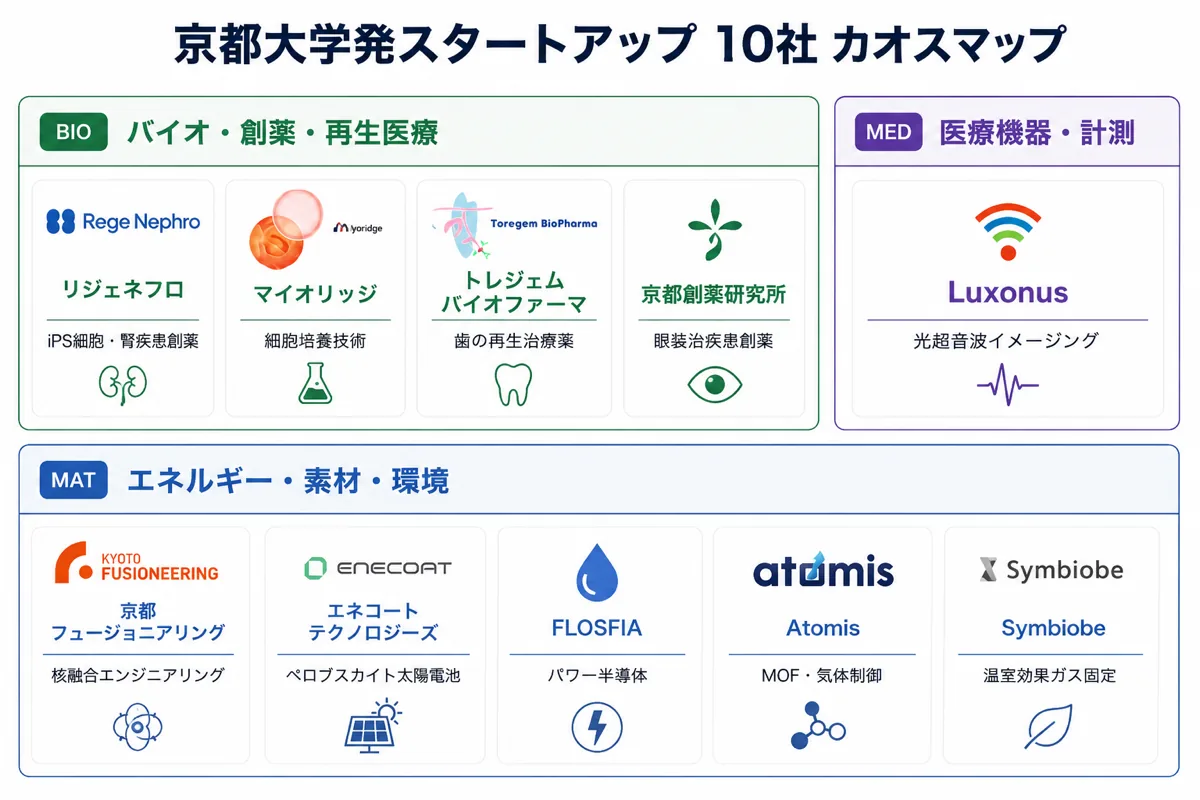 京都大学発スタートアップ 10社 カオスマップ

BIO バイオ・創薬・再生医療

Rege Nephro
リジェネフロ
iPS細胞・腎疾患創薬

Myoridge
マイオリッジ
細胞培養技術

Toregem BioPharma
トレジェム バイオファーマ
歯の再生治療薬

京都創薬研究所
眼装治疾患創薬

MED 医療機器・計測

Luxonus
光超音波イメージング

MAT エネルギー・素材・環境

KYOTO FUSIONEERING
京都 フュージョニアリング
核融合エンジニアリング

ENECOAT
エネコート テクノロジーズ
ペロブスカイト太陽電池

FLOSFIA
パワー半導体

atomis
Atomis
MOF・気体制御

Symbiobe
Symbiobe
温室効果ガス固定